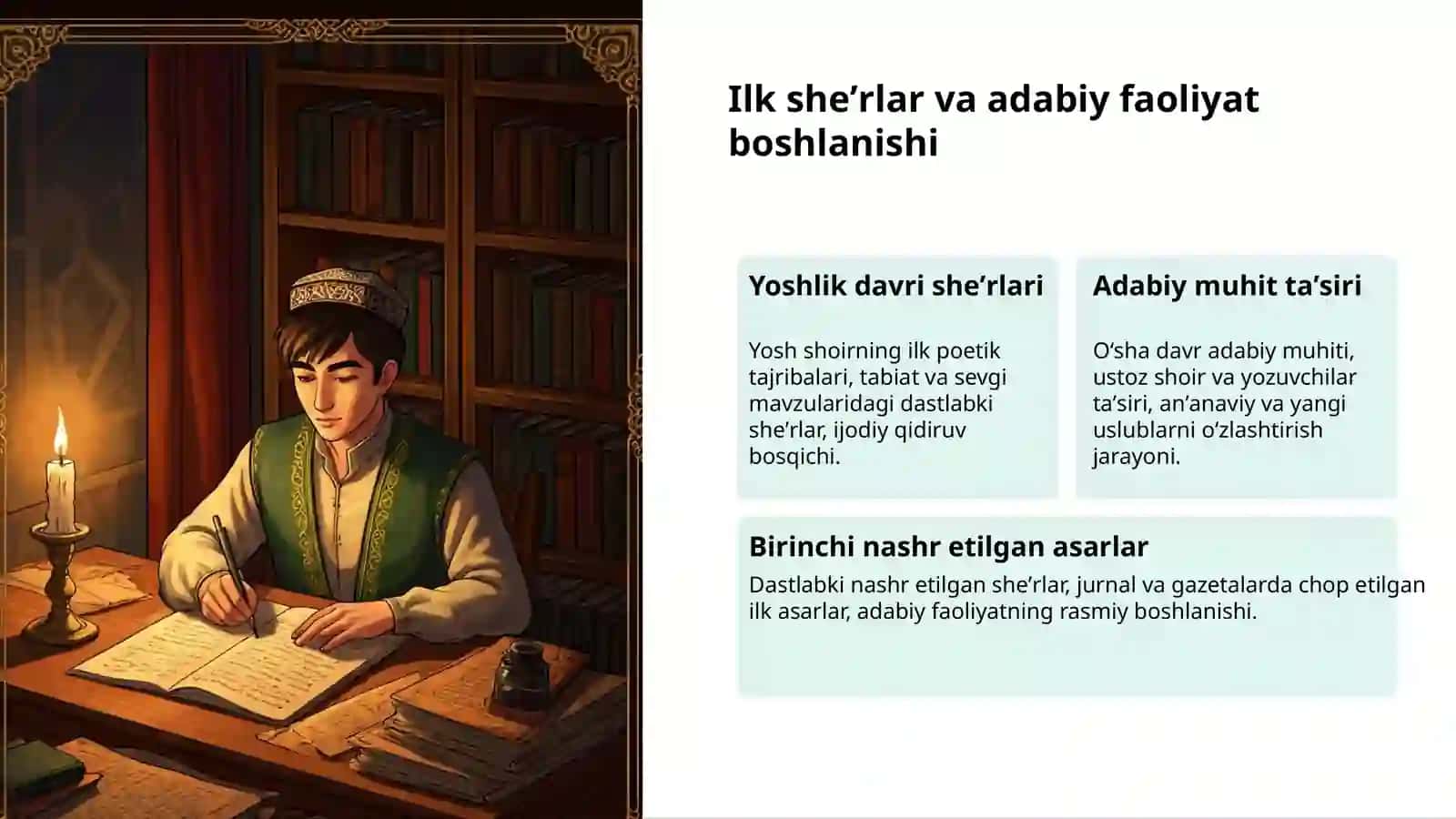 Ilk she’rlar va adabiy faoliyat boshlanishi

Yoshlik davri she’rlari

Yosh shoirning ilk poetik tajribalari, tabiat va sevgi mavzularidagi dastlabki she’rlar, ijodiy qidiruv bosqichi.

Adabiy muhit ta’siri

O‘sha davr adabiy muhiti, ustoz shoir va yozuvchilar ta’siri, an’anaviy va yangi uslublarni o‘zlashtirish jarayoni.

Birinchi nashr etilgan asarlar

Dastlabki nashr etilgan she’rlar, jurnal va gazetalarda chop etilgan ilk asarlar, adabiy faoliyatning rasmiy boshlanishi.